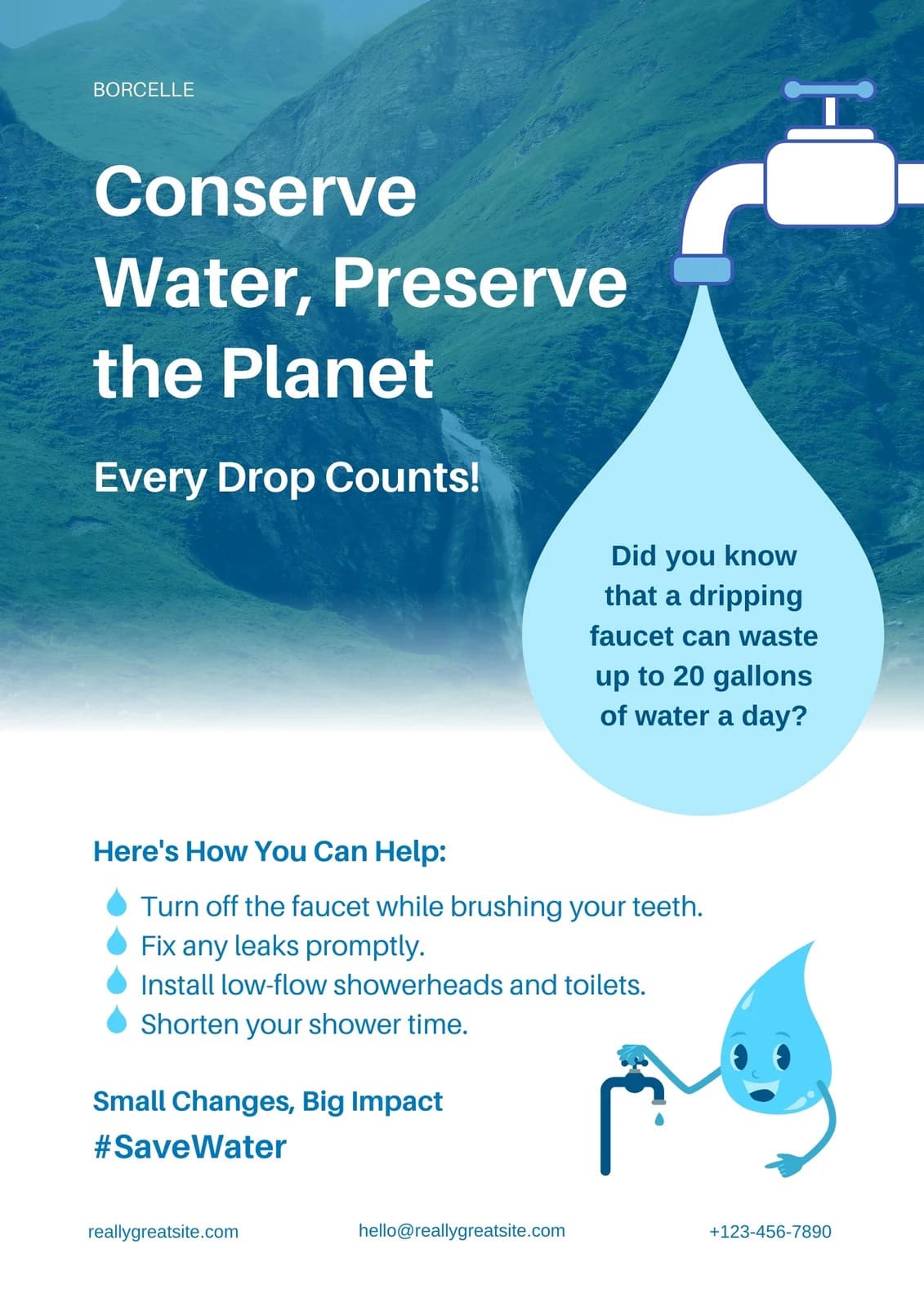 BORCELLE

Conserve Water, Preserve the Planet

Every Drop Counts!

Did you know that a dripping faucet can waste up to 20 gallons of water a day?

Here's How You Can Help:

Turn off the faucet while brushing your teeth.
Fix any leaks promptly.
Install low-flow showerheads and toilets.
Shorten your shower time.

Small Changes, Big Impact
#SaveWater

reallygreatsite.com
hello@reallygreatsite.com
+123-456-7890